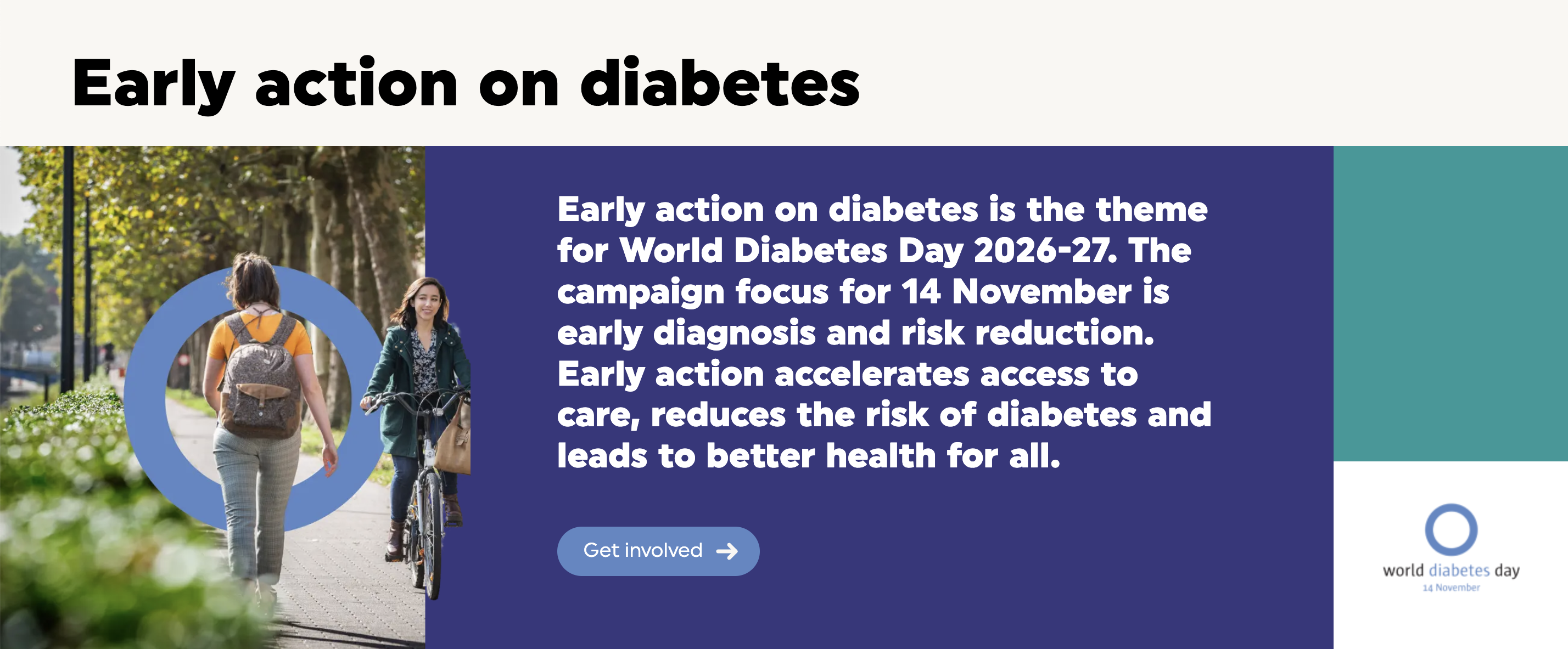 Early action on diabetes

Early action on diabetes is the theme for World Diabetes Day 2026-27. The campaign focus for 14 November is early diagnosis and risk reduction. Early action accelerates access to care, reduces the risk of diabetes and leads to better health for all.

Get involved

world diabetes day
14 November